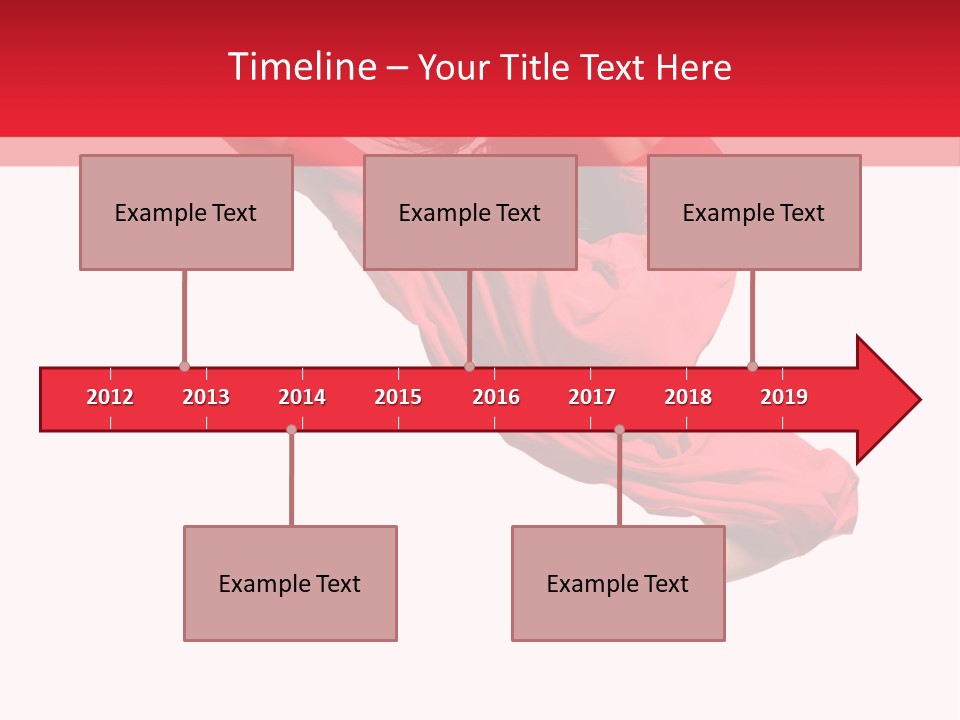 Timeline – Your Title Text Here

Example Text

Example Text

Example Text

2012 2013 2014 2015 2016 2017 2018 2019

Example Text

Example Text